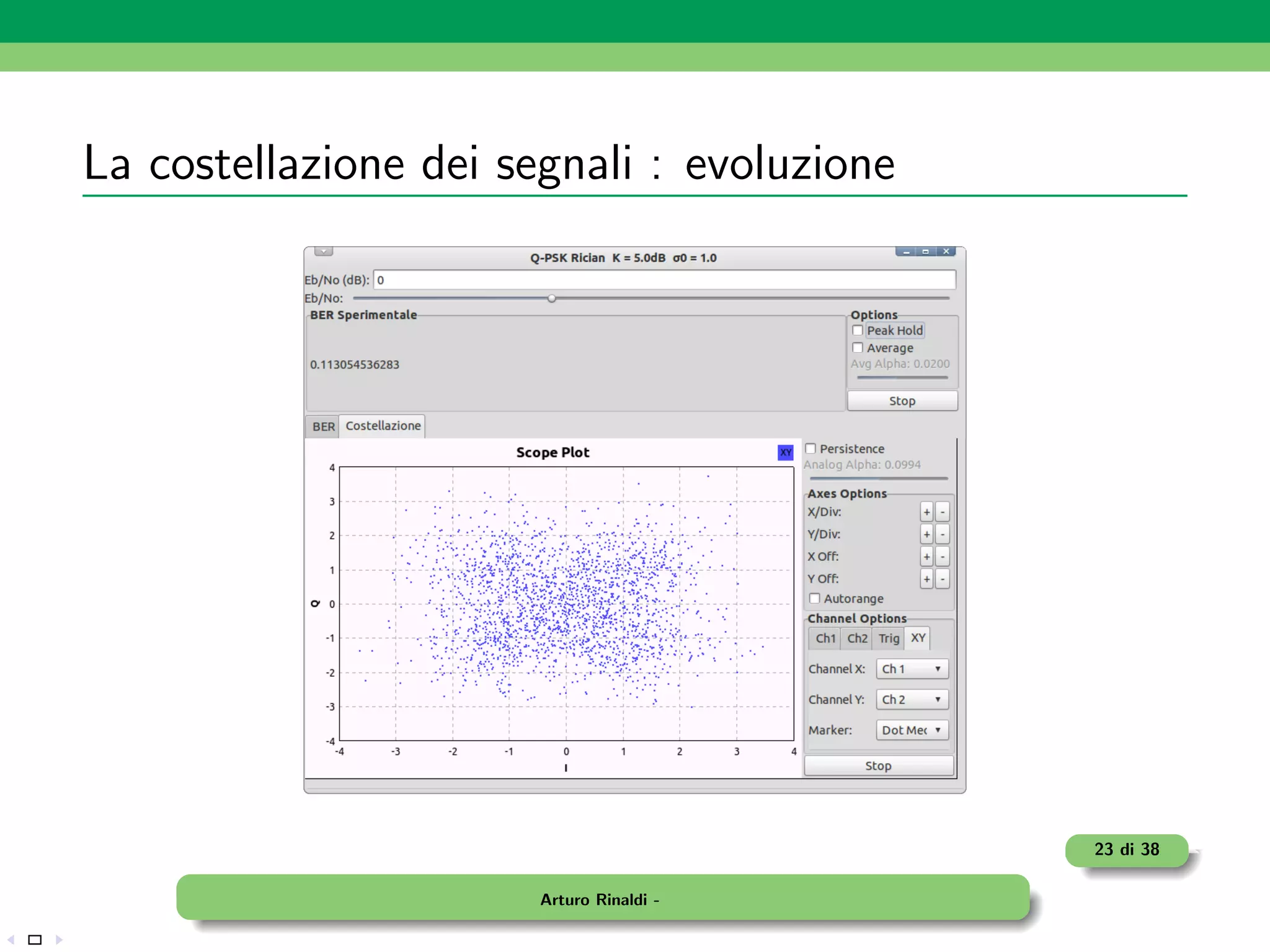 La costellazione dei segnali : evoluzione

Q-PSK Rician K = 5.0dB σ0 = 1.0

Eb/No (dB): 0
Eb/No:

BER Sperimentale
0.113054536283

Options
Peak Hold
Average
Avg Alpha: 0.0200
Stop

BER Costellazione

Scope Plot
XY

4
3
2
1
0
-1
-2
-3
-4
Q
-4 -3 -2 -1 0 1 2 3 4
I

Persistence
Analog Alpha: 0.0994
Axes Options
X/Div: + -
Y/Div: + -
X Off: + -
Y Off: + -
Autorange
Channel Options
Ch1 Ch2 Trig XY
Channel X: Ch 1
Channel Y: Ch 2
Marker: Dot Mec
Stop

23 di 38

Arturo Rinaldi -